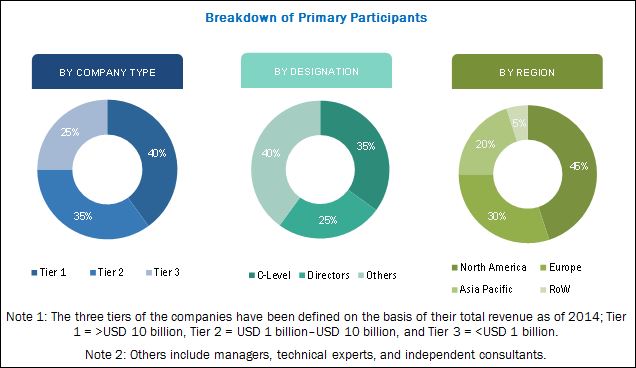 Breakdown of Primary Participants

BY COMPANY TYPE

25%
40%
35%

Tier 1 Tier 2 Tier 3

BY DESIGNATION

40%
35%
25%

C-Level Directors Others

BY REGION

5%
20%
45%
30%

North America Europe
Asia Pacific RoW

Note 1: The three tiers of the companies have been defined on the basis of their total revenue as of 2014; Tier 1 = >USD 10 billion, Tier 2 = USD 1 billion–USD 10 billion, and Tier 3 = <USD 1 billion.

Note 2: Others include managers, technical experts, and independent consultants.